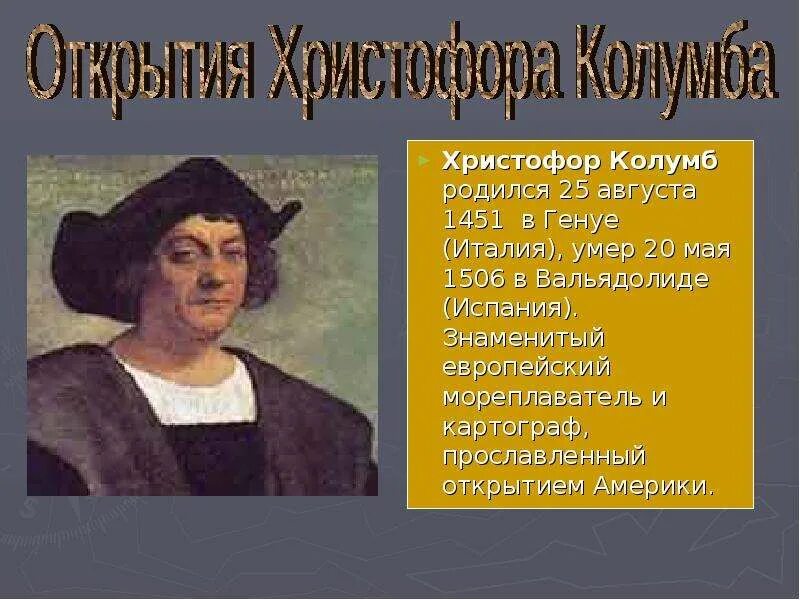 Открытия Христофора Колумба

Христофор Колумб родился 25 августа 1451 в Генуе (Италия), умер 20 мая 1506 в Вальядолиде (Испания). Знаменитый европейский мореплаватель и картограф, прославленный открытием Америки.